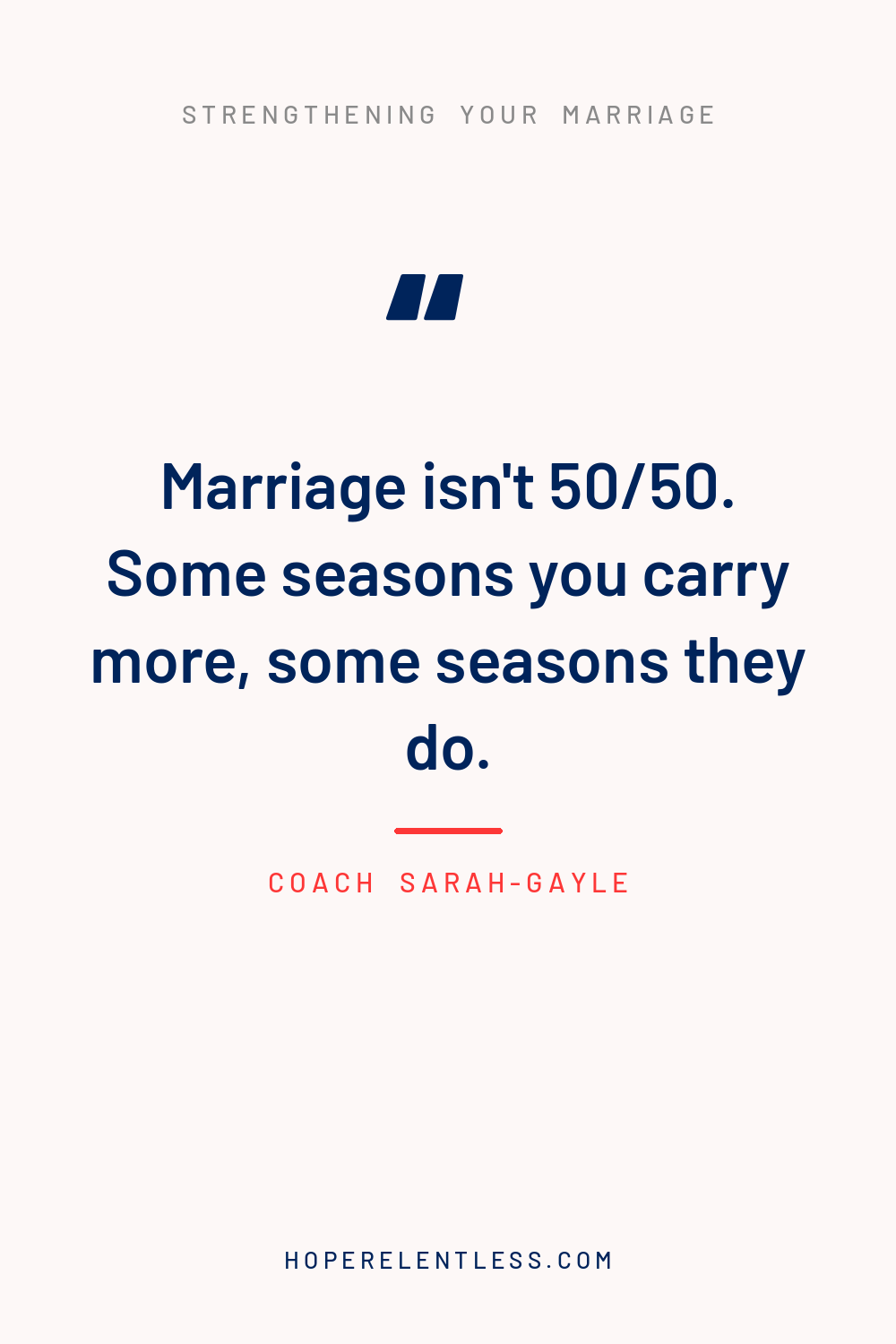 STRENGTHENING YOUR MARRIAGE

"

Marriage isn't 50/50. Some seasons you carry more, some seasons they do.

COACH SARAH-GAYLE

HOPERELENTLESS.COM